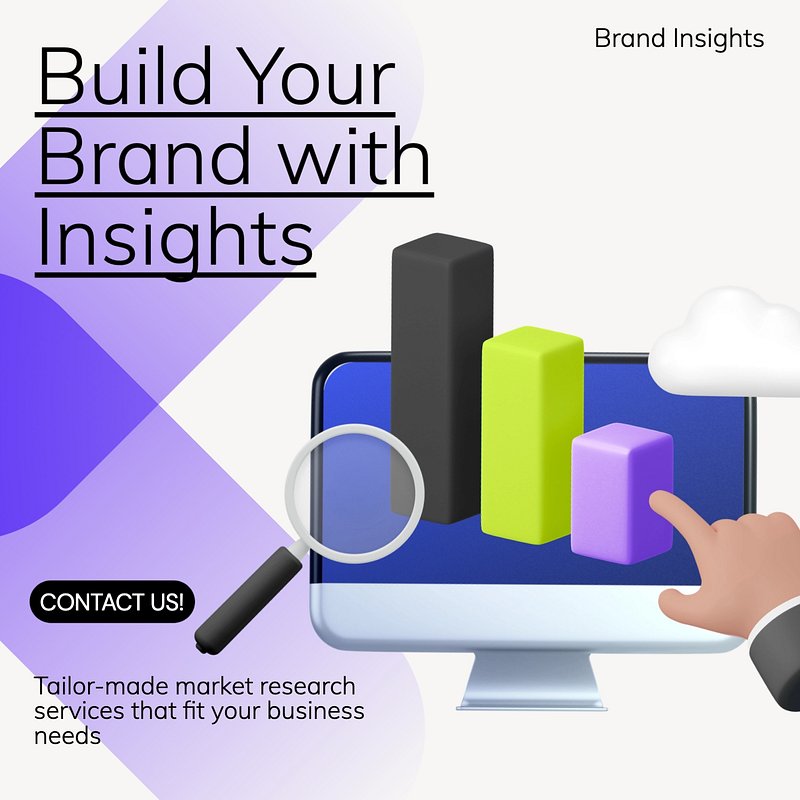 Brand Insights

Build Your Brand with Insights

CONTACT US!

Tailor-made market research services that fit your business needs